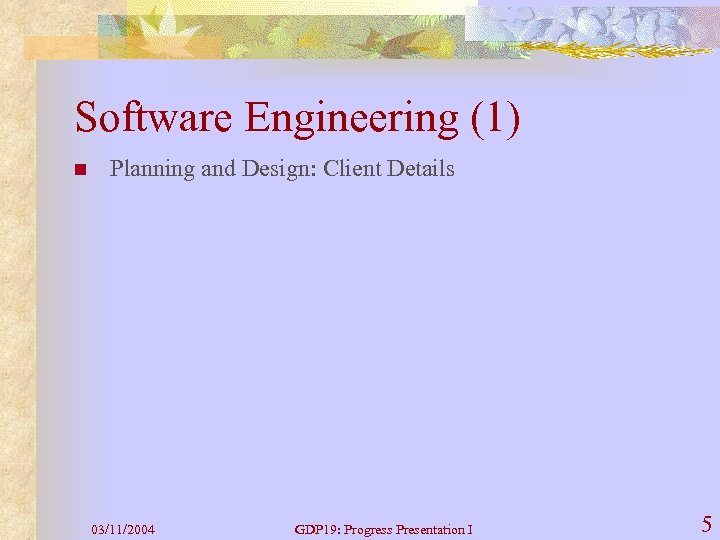 Software Engineering (1)

Planning and Design: Client Details

03/11/2004

GDP19: Progress Presentation I

5